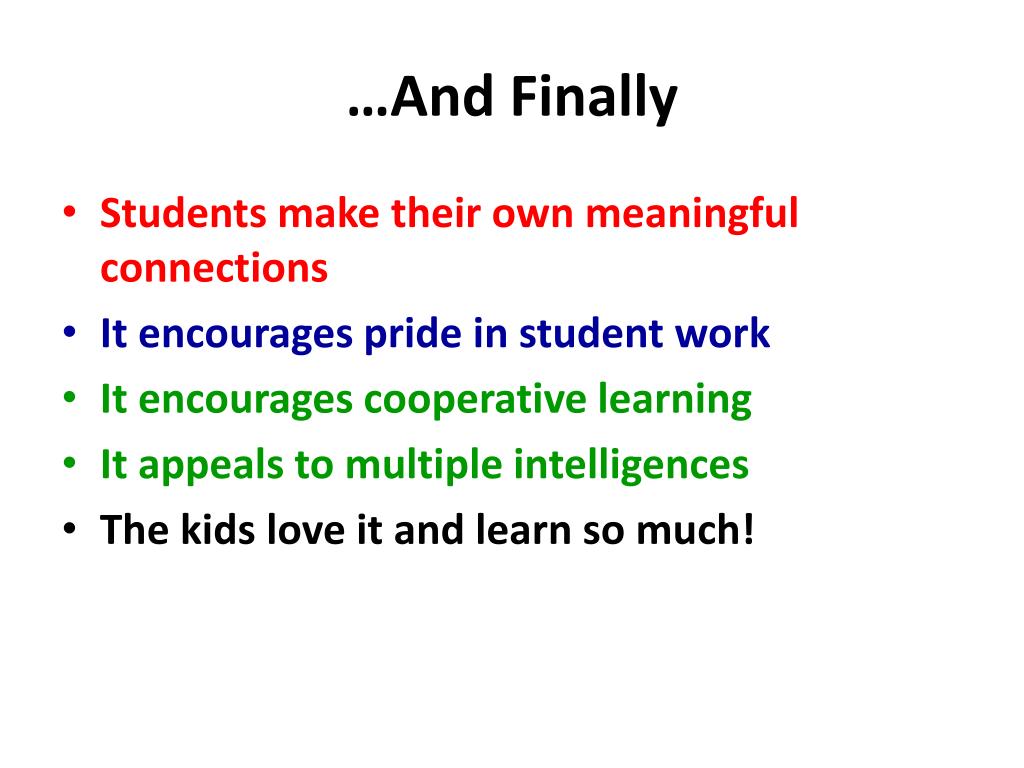 …And Finally

• Students make their own meaningful connections
• It encourages pride in student work
• It encourages cooperative learning
• It appeals to multiple intelligences
• The kids love it and learn so much!